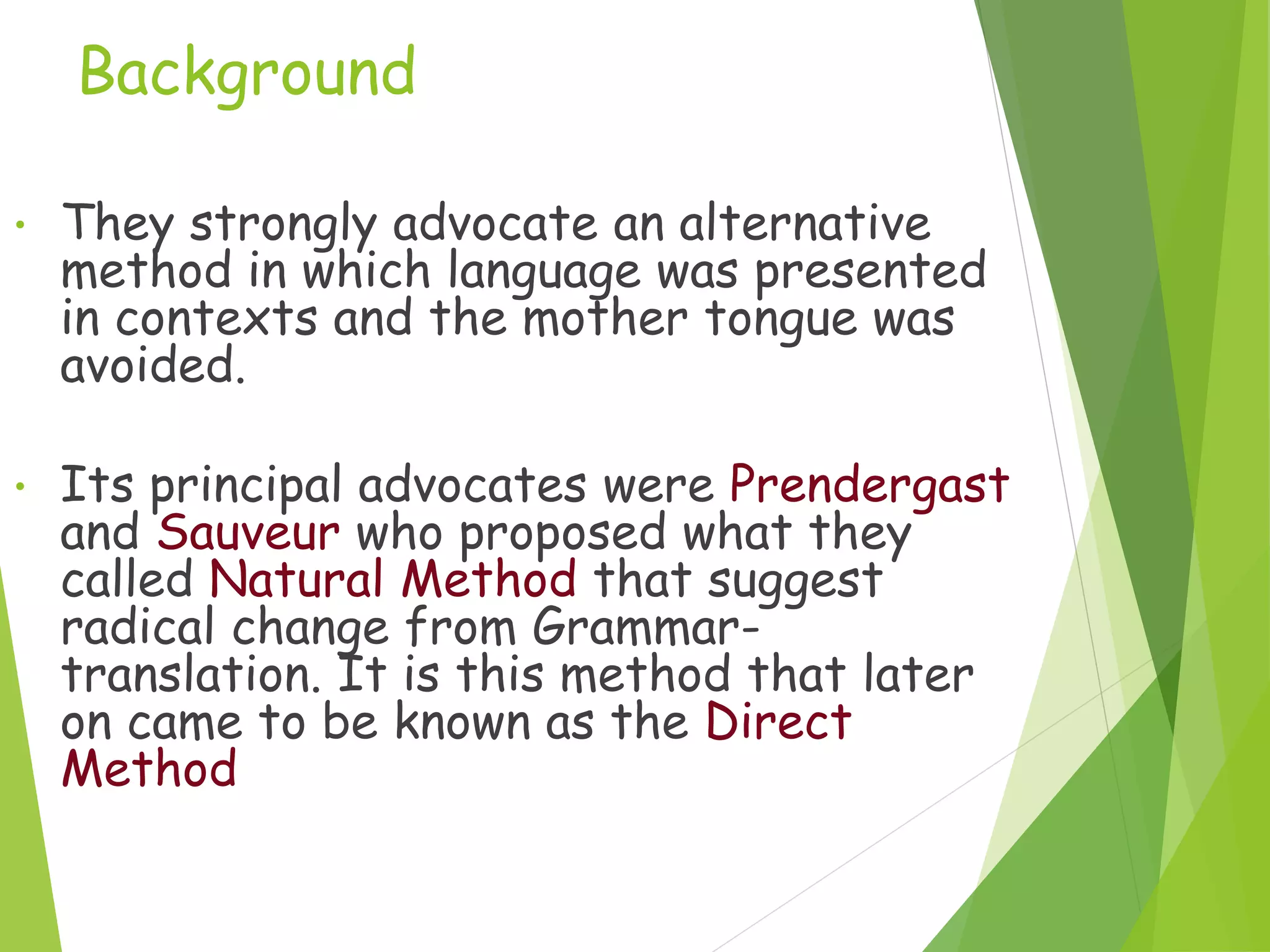 Background

• They strongly advocate an alternative method in which language was presented in contexts and the mother tongue was avoided.

• Its principal advocates were Prendergast and Sauveur who proposed what they called Natural Method that suggest radical change from Grammar-translation. It is this method that later on came to be known as the Direct Method